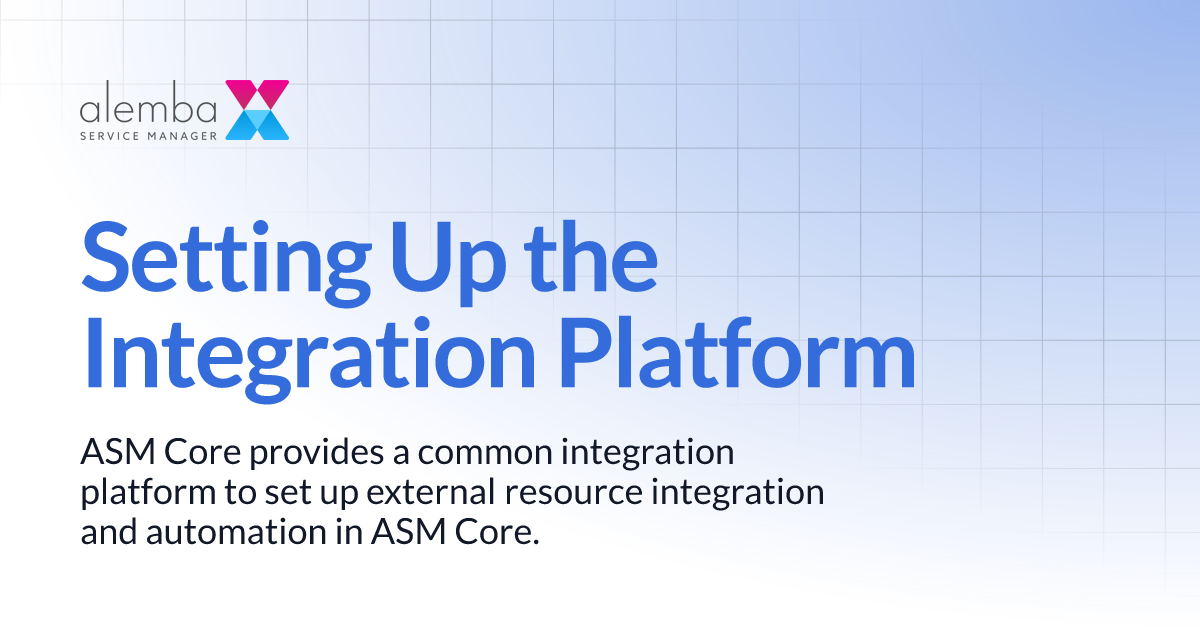 alemba
SERVICE MANAGER

Setting Up the Integration Platform

ASM Core provides a common integration platform to set up external resource integration and automation in ASM Core.